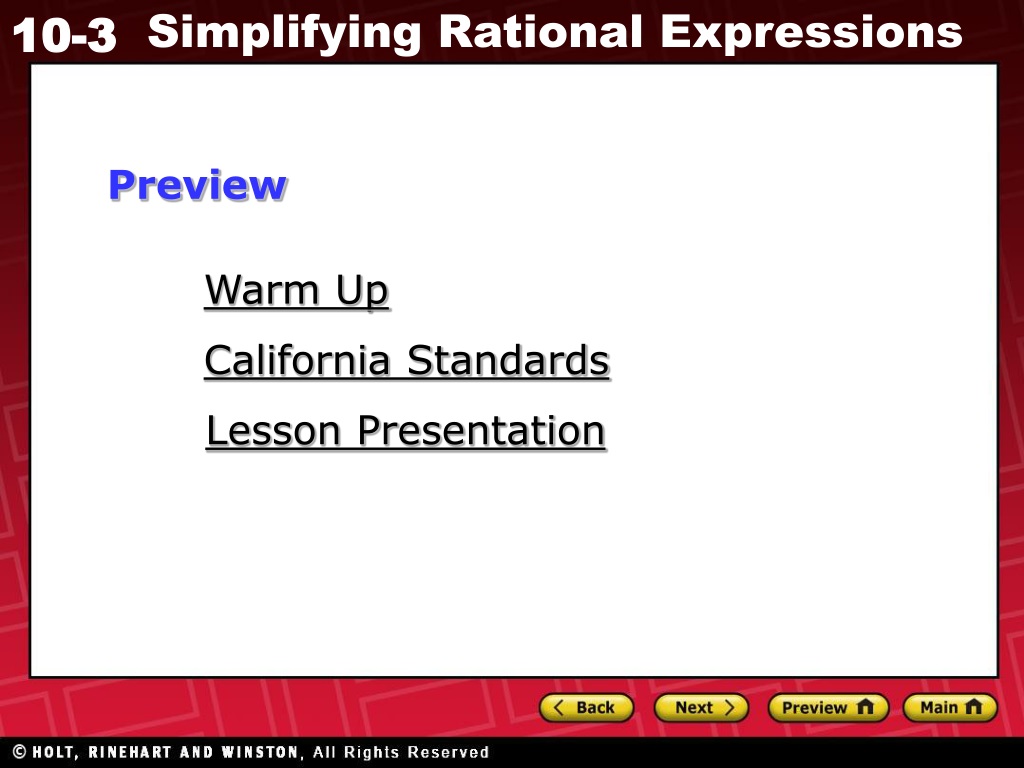 10-3 Simplifying Rational Expressions

Preview

Warm Up

California Standards

Lesson Presentation

Back Next Preview Main

© HOLT, RINEHART AND WINSTON, All Rights Reserved